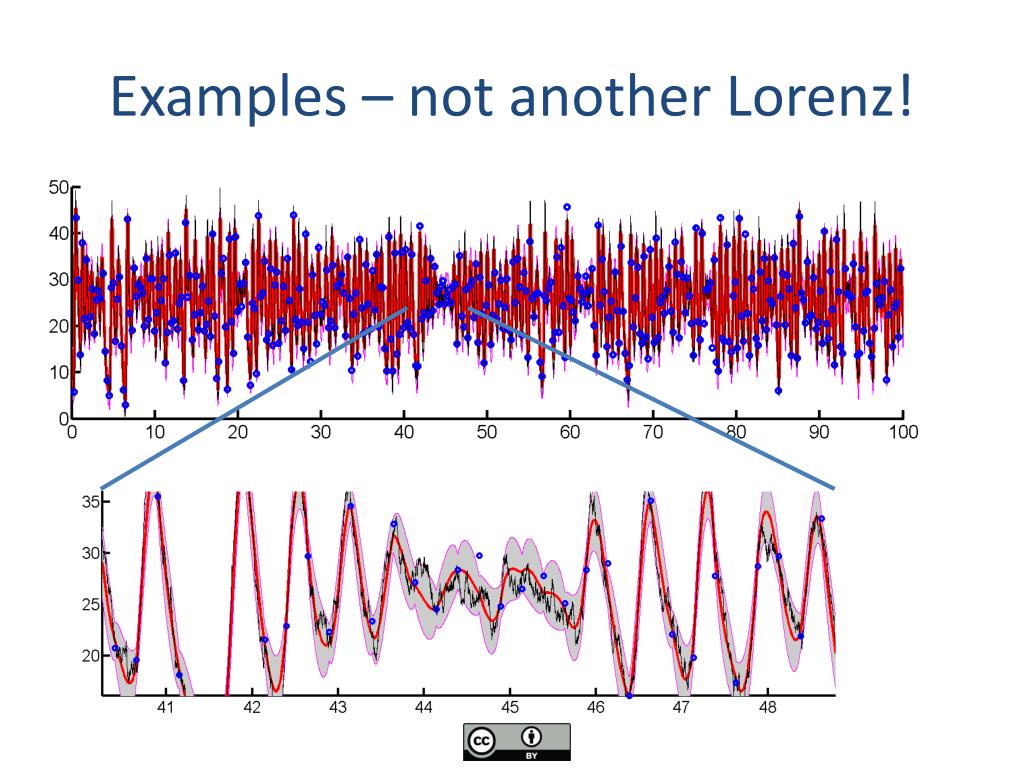 Examples – not another Lorenz!

50
40
30
20
10
0
0 10 20 30 40 50 60 70 80 90 100

35
30
25
20
41 42 43 44 45 46 47 48

cc BY